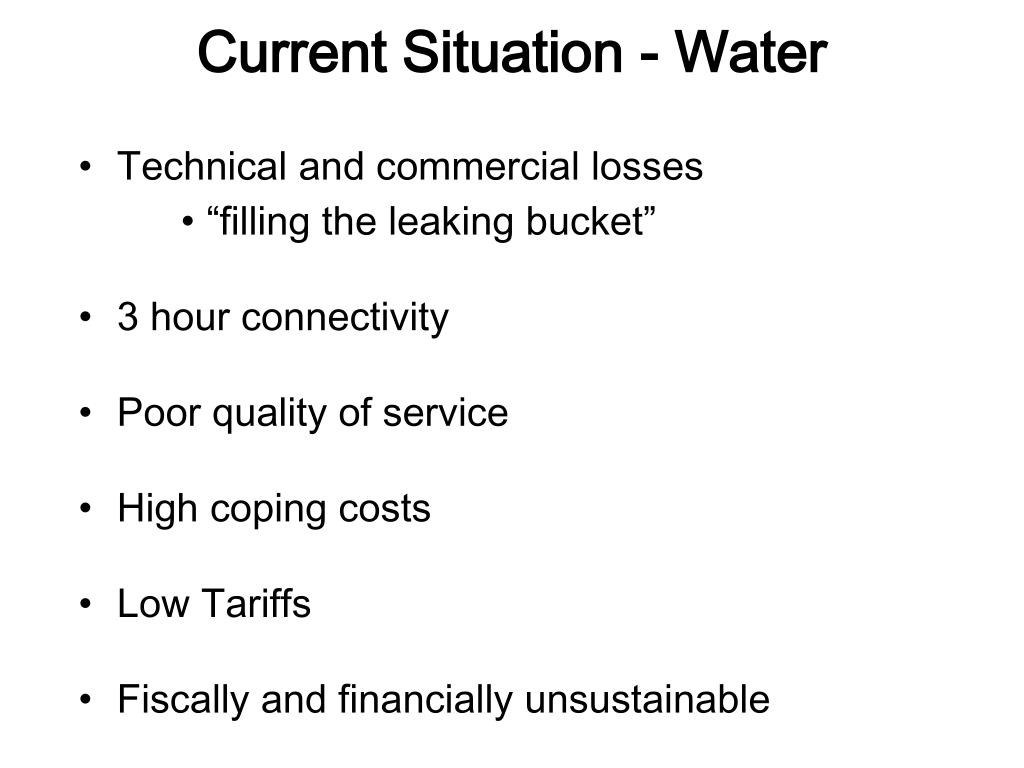 Current Situation - Water

• Technical and commercial losses
  • “filling the leaking bucket”

• 3 hour connectivity

• Poor quality of service

• High coping costs

• Low Tariffs

• Fiscally and financially unsustainable